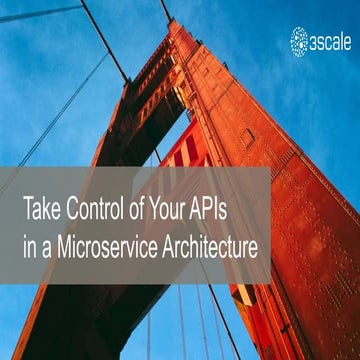 3scale

Take Control of Your APIs in a Microservice Architecture